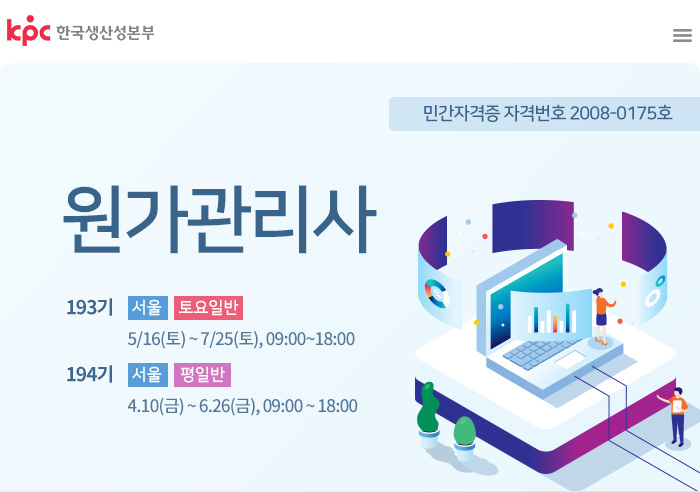 kpc 한국생산성본부

민간자격증 자격번호 2008-0175호

원가관리사

193기 서울 토요일반
5/16(토) ~ 7/25(토), 09:00~18:00

194기 서울 평일반
4.10(금) ~ 6.26(금), 09:00 ~ 18:00